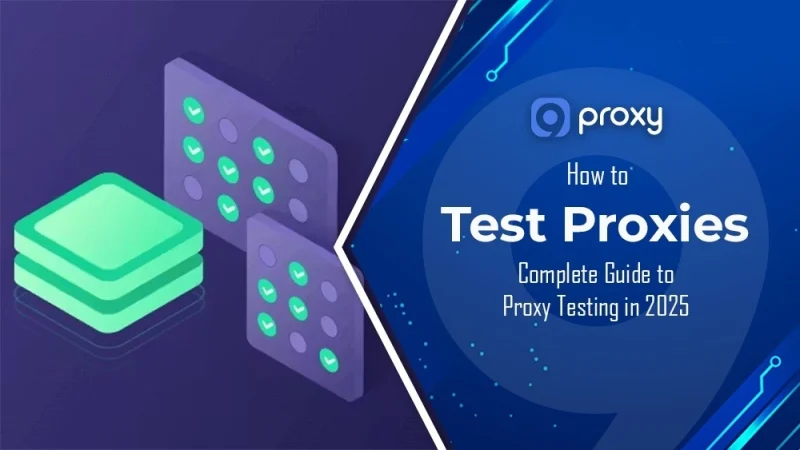 proxy

How to

Test Proxies

Complete Guide to Proxy Testing in 2025